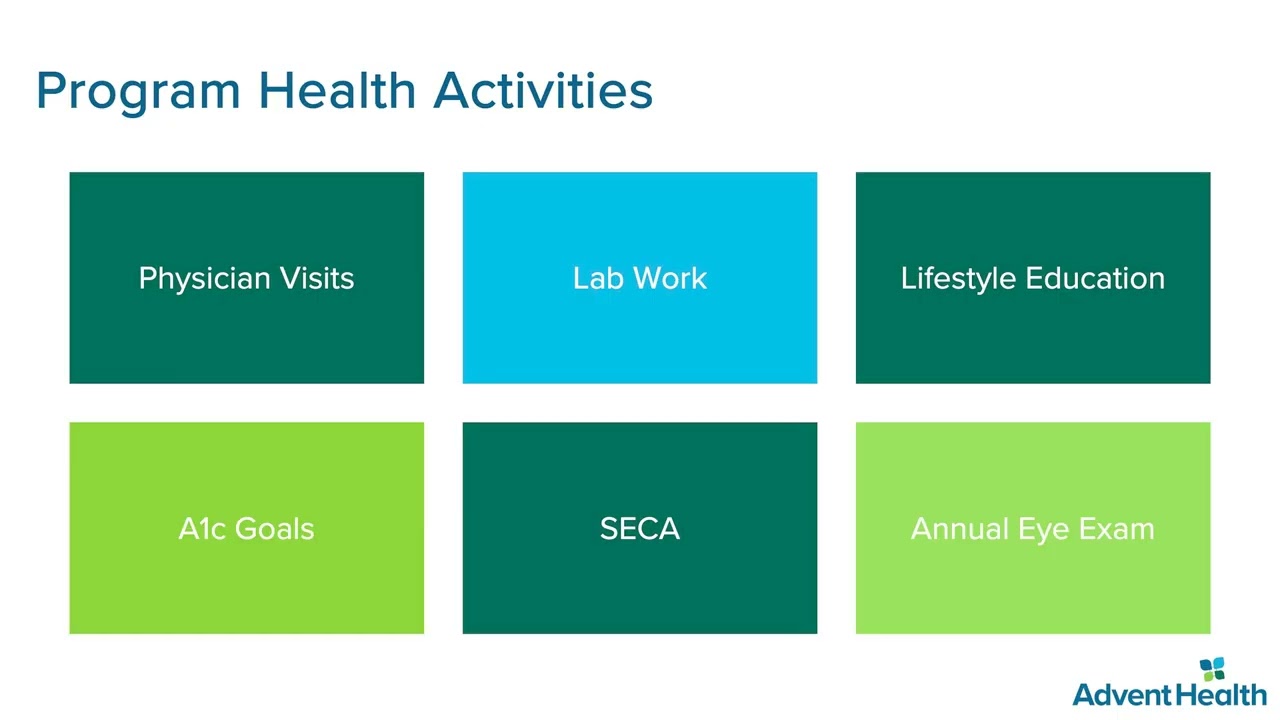 Program Health Activities

Physician Visits

Lab Work

Lifestyle Education

A1c Goals

SECA

Annual Eye Exam

AdventHealth